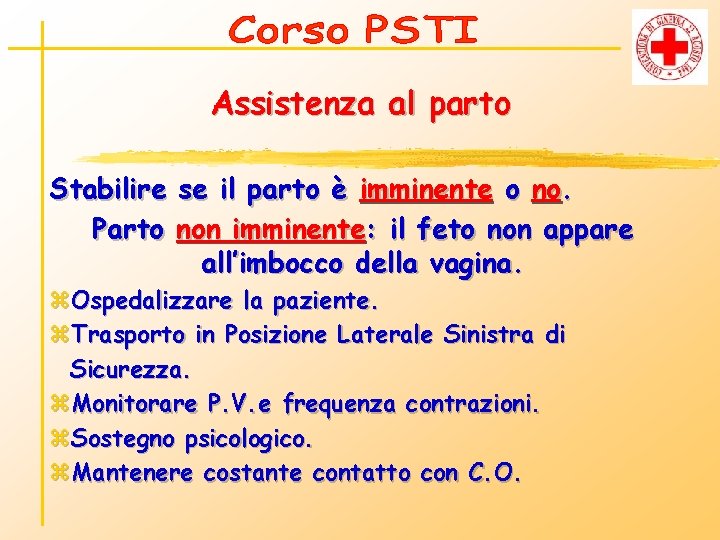 Corso PSTI

CONVENZIONE DI GINEVRA 22 AGOSTO 1864

Assistenza al parto

Stabilire se il parto è imminente o no.

Parto non imminente: il feto non appare all'imbocco della vagina.

Ospedalizzare la paziente.

Trasporto in Posizione Laterale Sinistra di Sicurezza.

Monitorare P.V.e frequenza contrazioni.

Sostegno psicologico.

Mantenere costante contatto con C.O.